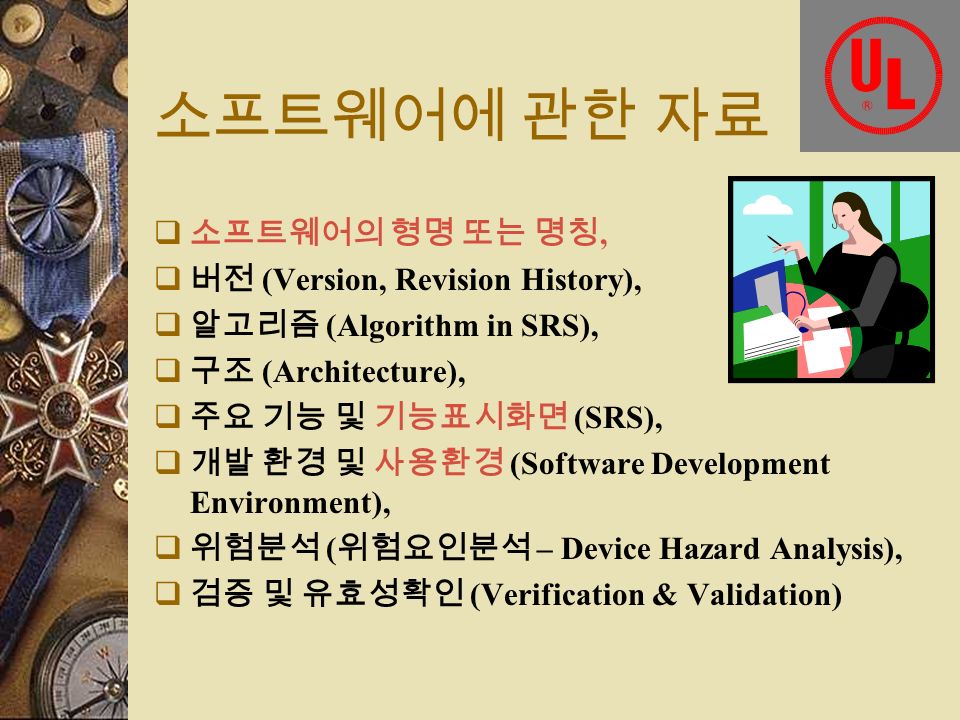 UL ®

소프트웨어에 관한 자료

❑ 소프트웨어의 형명 또는 명칭,
❑ 버전 (Version, Revision History),
❑ 알고리즘 (Algorithm in SRS),
❑ 구조 (Architecture),
❑ 주요 기능 및 기능표시화면 (SRS),
❑ 개발 환경 및 사용환경 (Software Development Environment),
❑ 위험분석 (위험요인분석 – Device Hazard Analysis),
❑ 검증 및 유효성확인 (Verification & Validation)